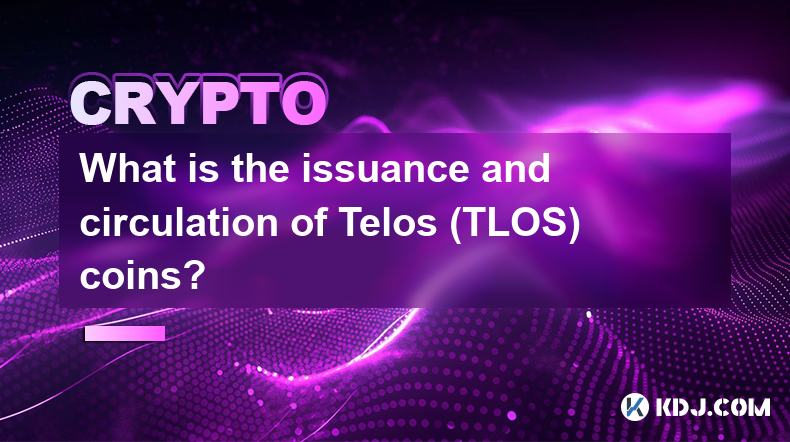 CRYPTO

What is the issuance and circulation of Telos (TLOS) coins?

KDJ.COM